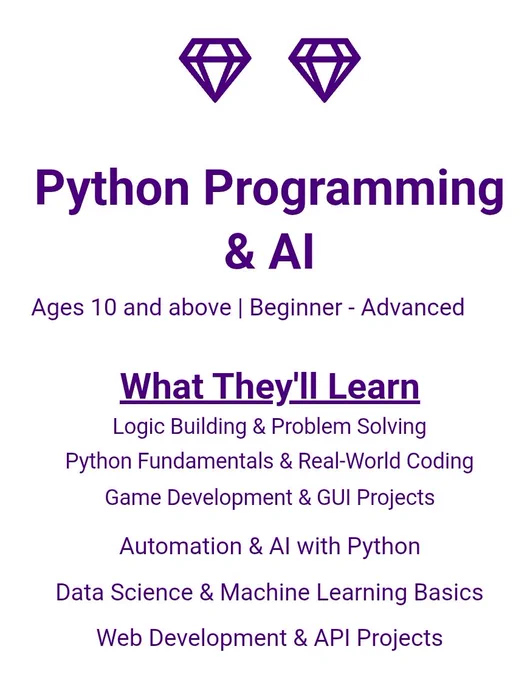 Python Programming & AI

Ages 10 and above | Beginner - Advanced

What They'll Learn

Logic Building & Problem Solving

Python Fundamentals & Real-World Coding

Game Development & GUI Projects

Automation & AI with Python

Data Science & Machine Learning Basics

Web Development & API Projects